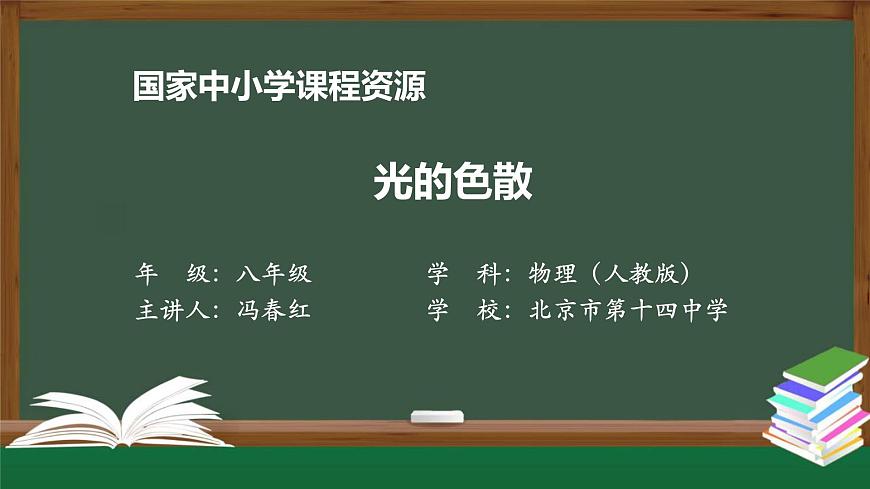 国家中小学课程资源

光的色散

年　级：八年级
学　科：物理（人教版）
主讲人：冯春红
学　校：北京市第十四中学